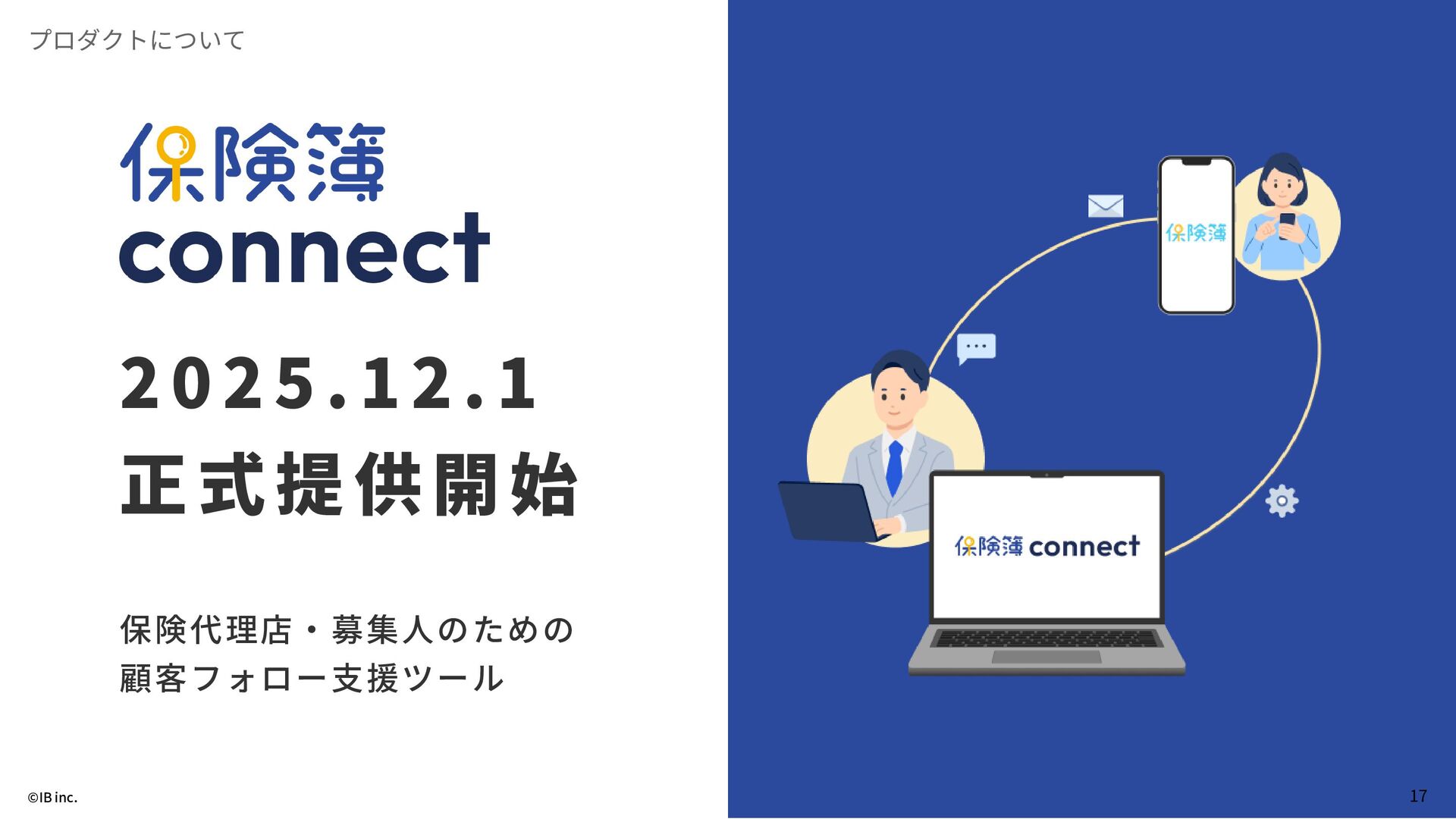 プロダクトについて

保険簿
connect

2025.12.1
正式提供開始

保険代理店・募集人のための
顧客フォロー支援ツール

保険簿

保険簿 connect

©IB inc.

17